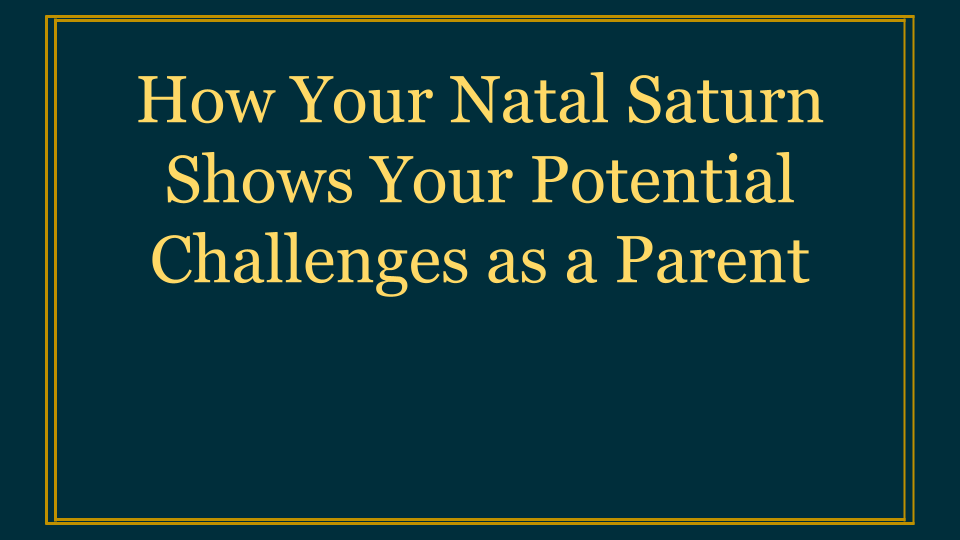 How Your Natal Saturn Shows Your Potential Challenges as a Parent